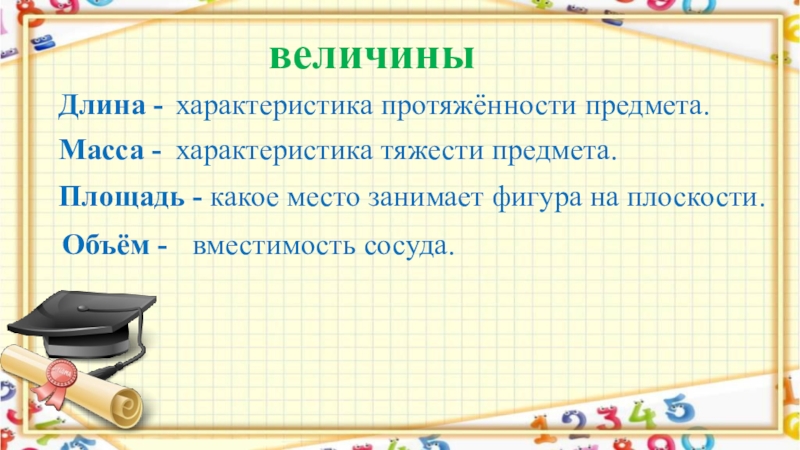 величины

Длина - характеристика протяжённости предмета.

Масса - характеристика тяжести предмета.

Площадь - какое место занимает фигура на плоскости.

Объём - вместимость сосуда.